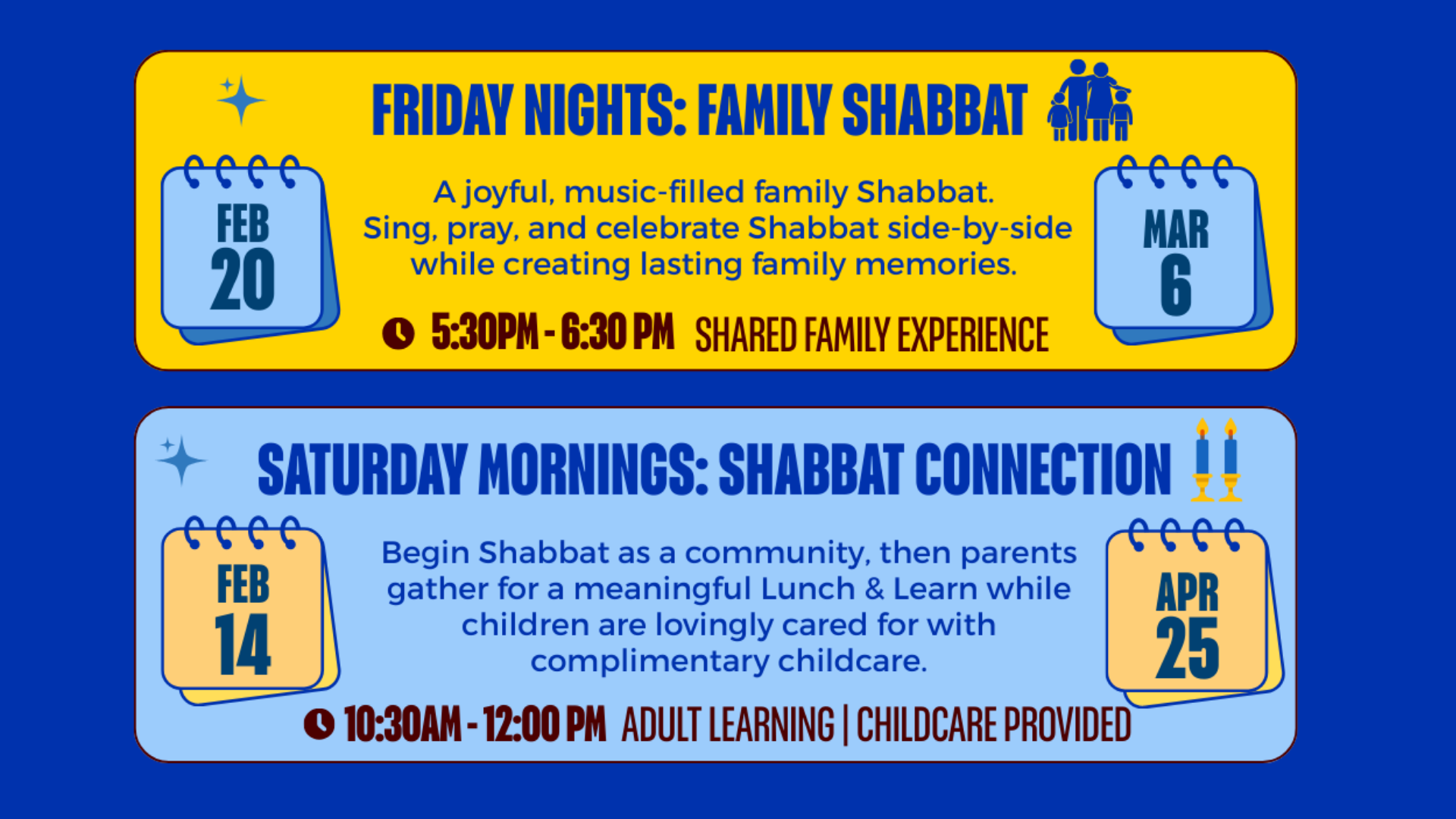 FRIDAY NIGHTS: FAMILY SHABBAT

FEB 20

A joyful, music-filled family Shabbat. Sing, pray, and celebrate Shabbat side-by-side while creating lasting family memories.

MAR 6

5:30PM - 6:30 PM SHARED FAMILY EXPERIENCE

SATURDAY MORNINGS: SHABBAT CONNECTION

FEB 14

Begin Shabbat as a community, then parents gather for a meaningful Lunch & Learn while children are lovingly cared for with complimentary childcare.

APR 25

10:30AM - 12:00 PM ADULT LEARNING | CHILDCARE PROVIDED